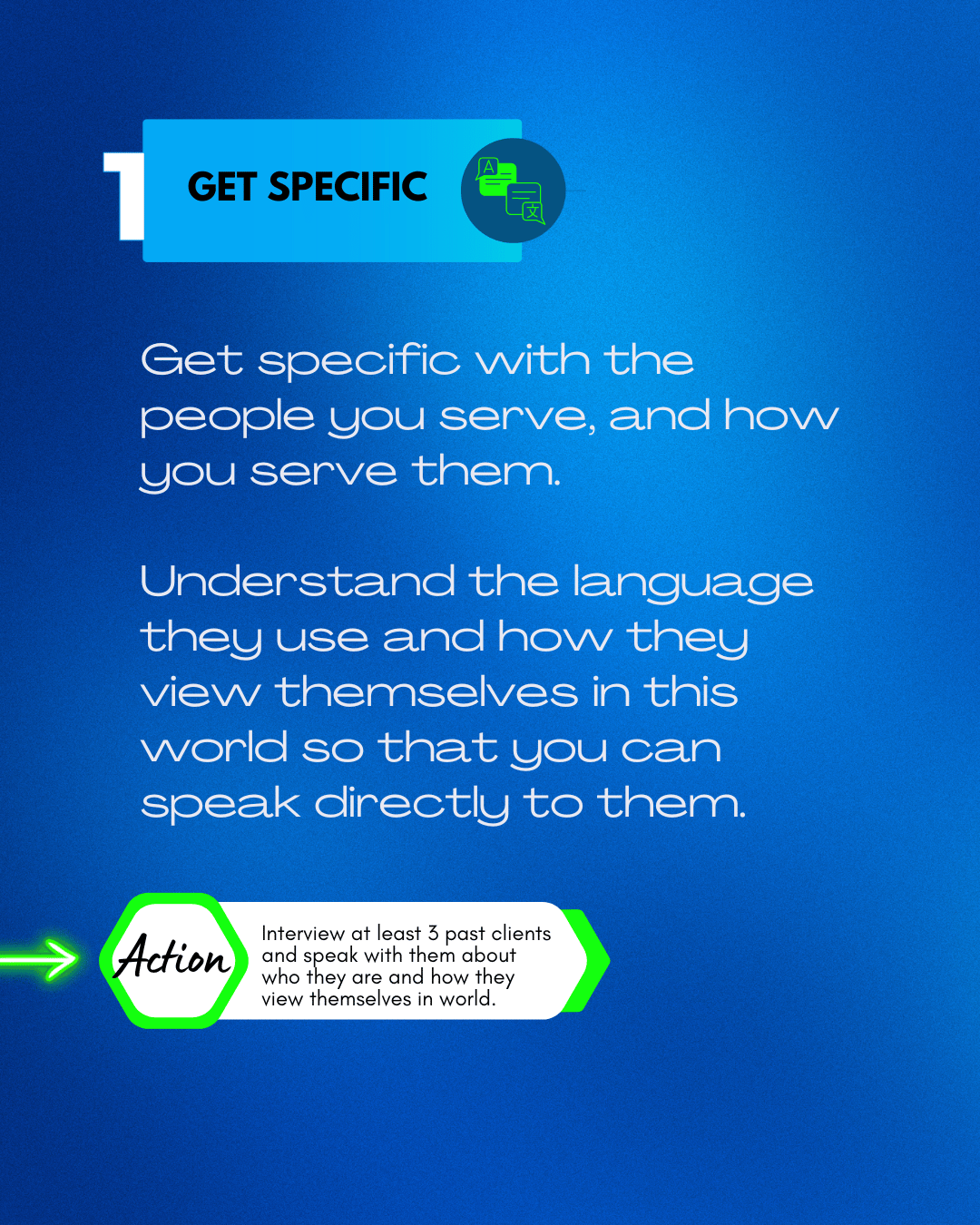 1 GET SPECIFIC

A 文

Get specific with the people you serve, and how you serve them.

Understand the language they use and how they view themselves in this world so that you can speak directly to them.

Action

Interview at least 3 past clients and speak with them about who they are and how they view themselves in world.